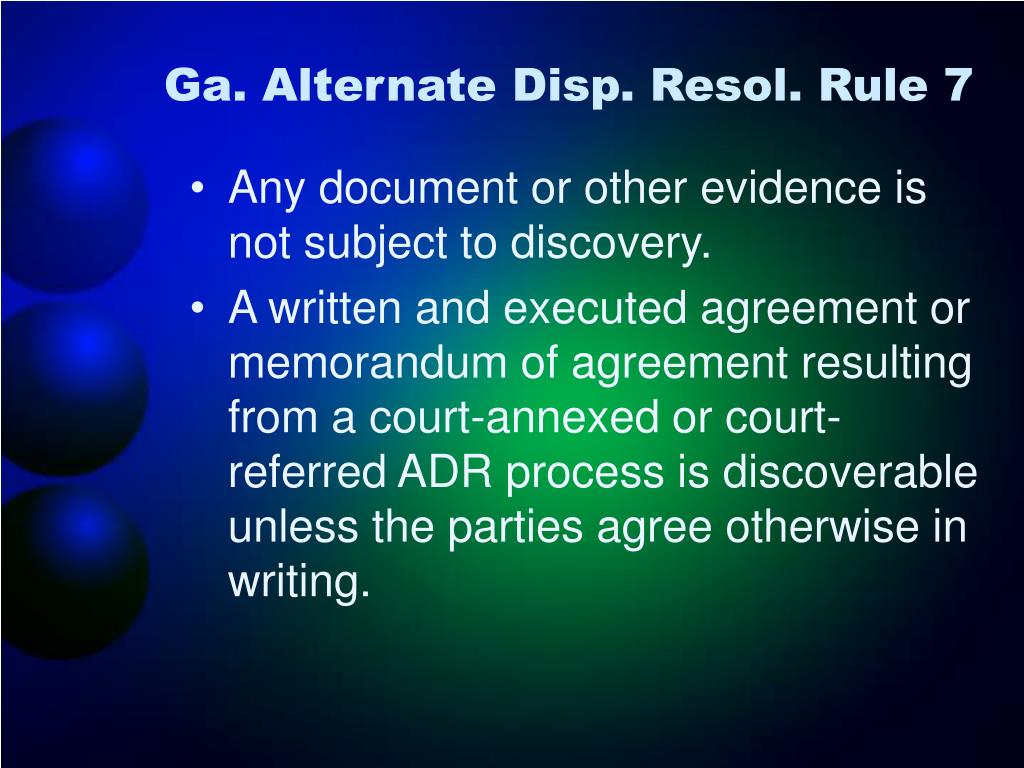 Ga. Alternate Disp. Resol. Rule 7

• Any document or other evidence is not subject to discovery.
• A written and executed agreement or memorandum of agreement resulting from a court-annexed or court-referred ADR process is discoverable unless the parties agree otherwise in writing.